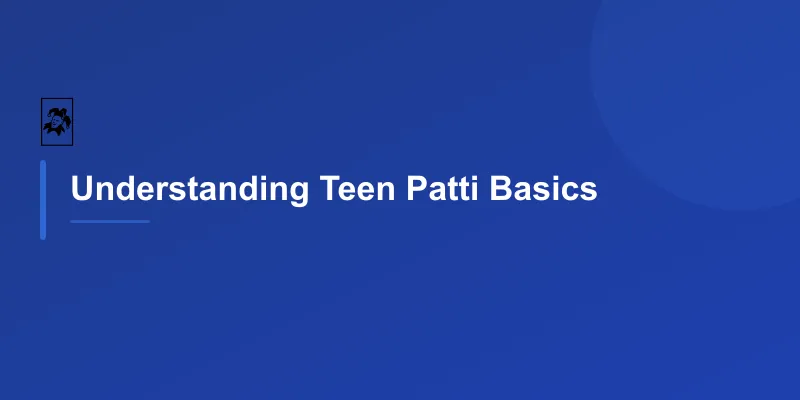 Understanding Teen Patti Basics